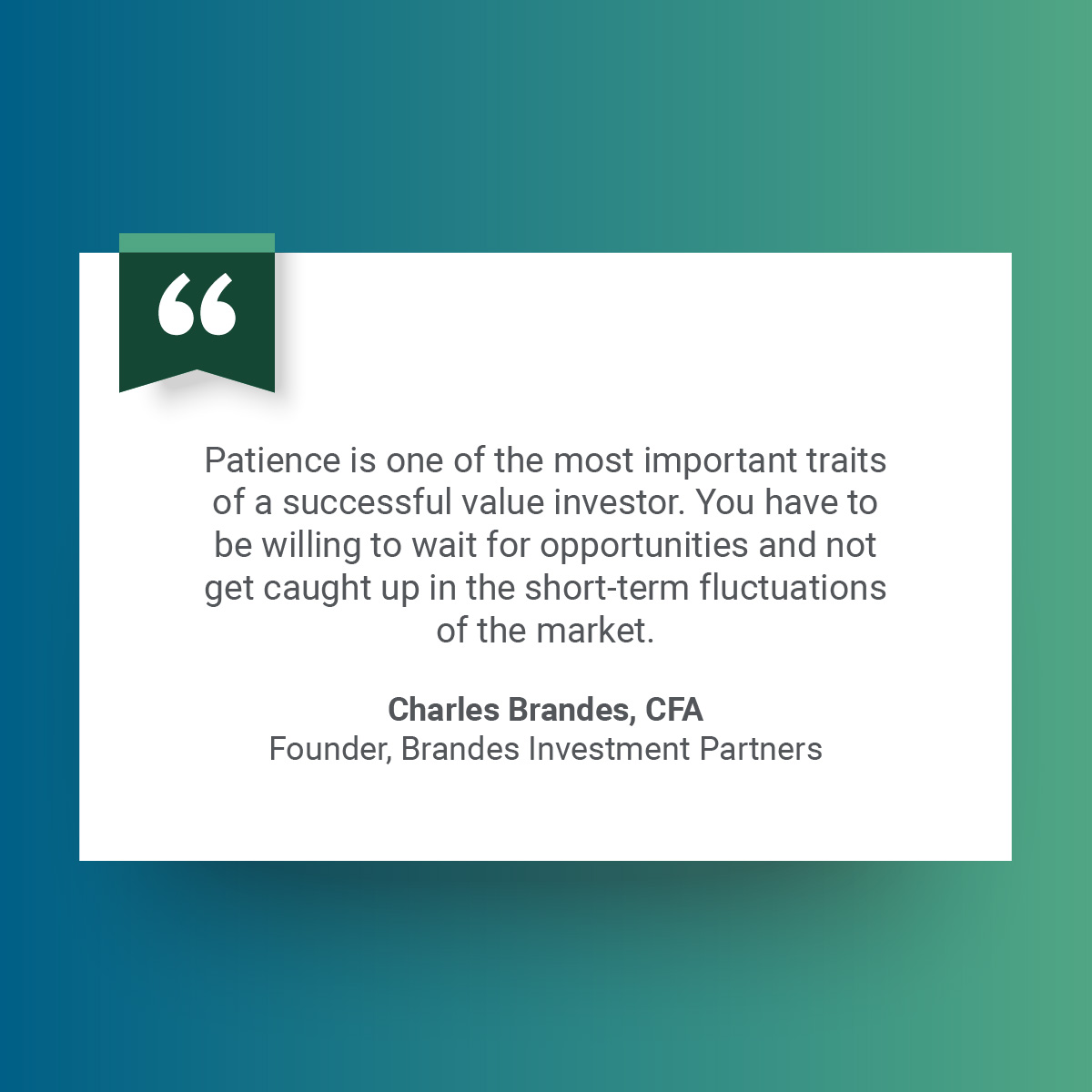 “

Patience is one of the most important traits of a successful value investor. You have to be willing to wait for opportunities and not get caught up in the short-term fluctuations of the market.

Charles Brandes, CFA
Founder, Brandes Investment Partners